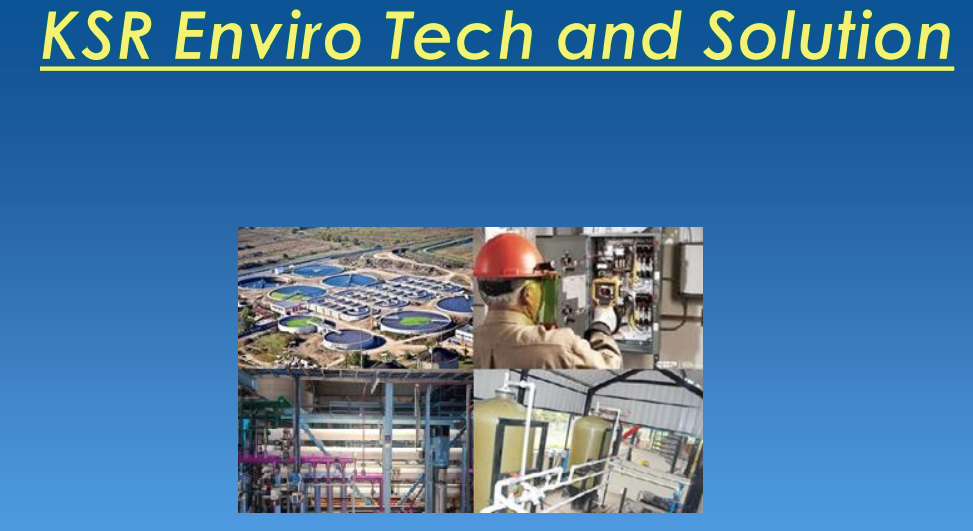 KSR Enviro Tech and Solution